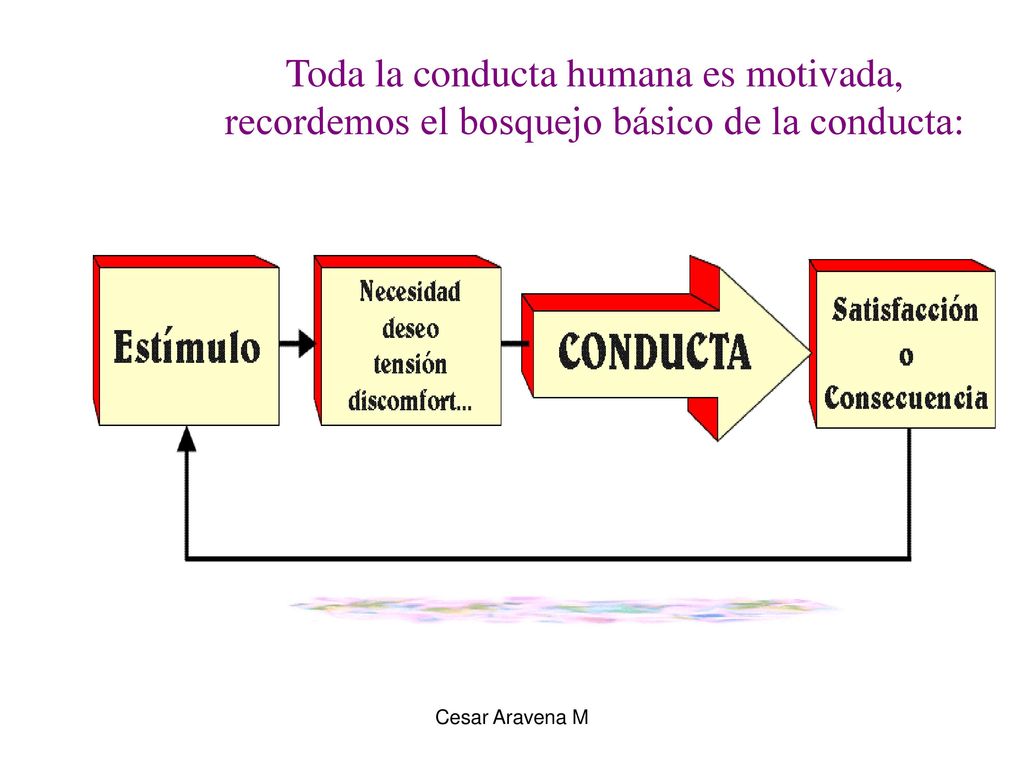 Toda la conducta humana es motivada, recordemos el bosquejo básico de la conducta:

Estímulo

Necesidad
deseo
tensión
discomfort...

CONDUCTA

Satisfacción
o
Consecuencia

Cesar Aravena M